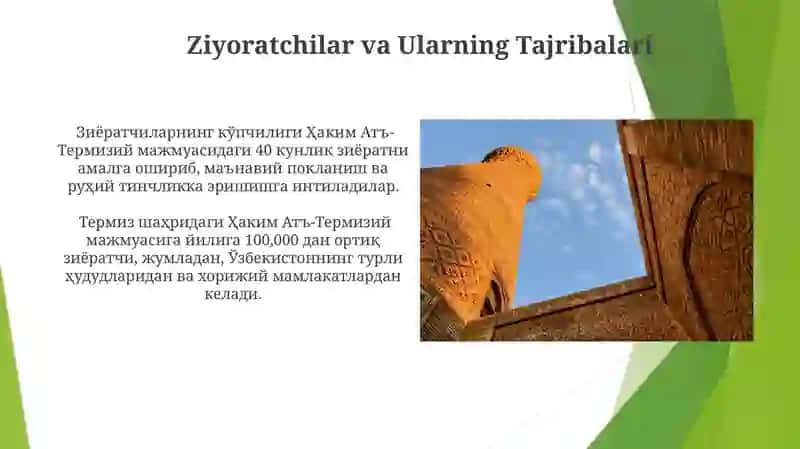 Ziyoratchilar va Ularning Tajribalari

Зиёратчиларнинг кўпчилиги Ҳаким Атъ-Термизий мажмуасидаги 40 кунлик зиёратни амалга ошириб, маънавий покланиш ва руҳий тинчликка эришишга интиладилар.

Термиз шаҳридаги Ҳаким Атъ-Термизий мажмуасига йилига 100,000 дан ортиқ зиёратчи, жумладан, Ўзбекистоннинг турли ҳудудларидан ва хорижий мамлакатлардан келади.